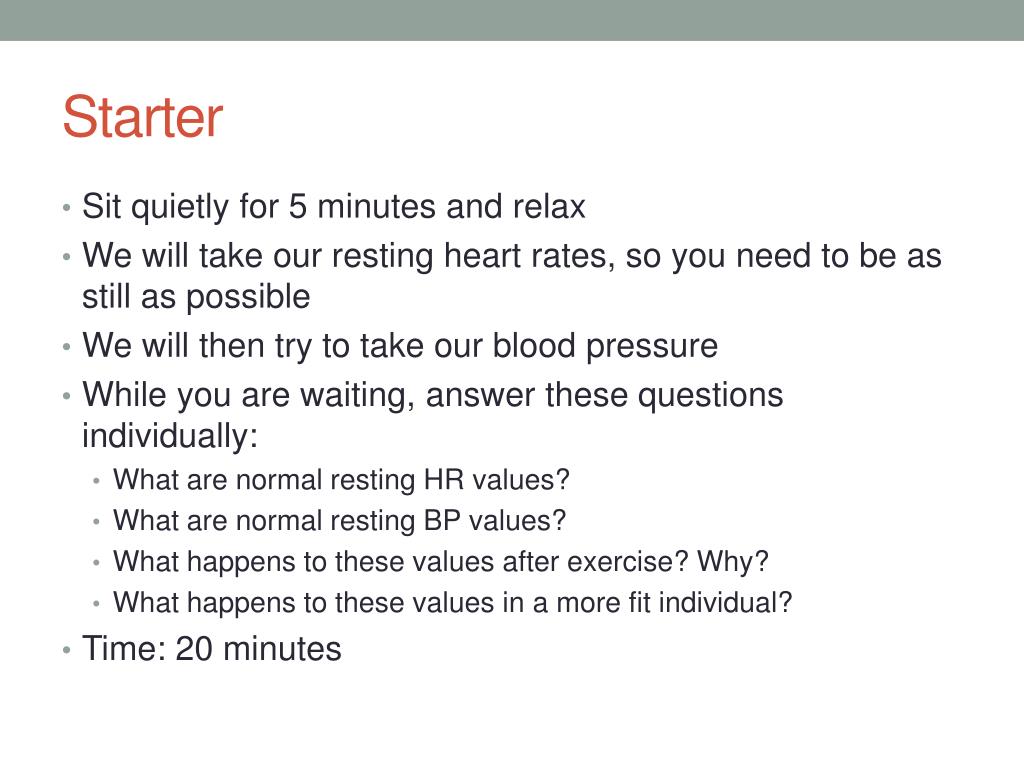 Starter

• Sit quietly for 5 minutes and relax
• We will take our resting heart rates, so you need to be as still as possible
• We will then try to take our blood pressure
• While you are waiting, answer these questions individually:
  • What are normal resting HR values?
  • What are normal resting BP values?
  • What happens to these values after exercise? Why?
  • What happens to these values in a more fit individual?
• Time: 20 minutes